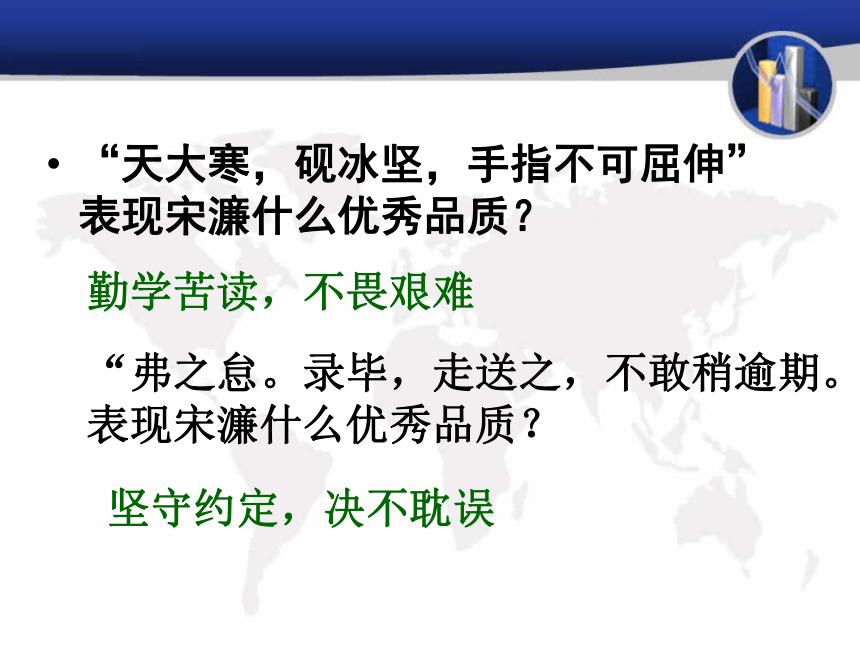 • “天大寒，砚冰坚，手指不可屈伸”表现宋濂什么优秀品质？

勤学苦读，不畏艰难

“弗之怠。录毕，走送之，不敢稍逾期。表现宋濂什么优秀品质？

坚守约定，决不耽误